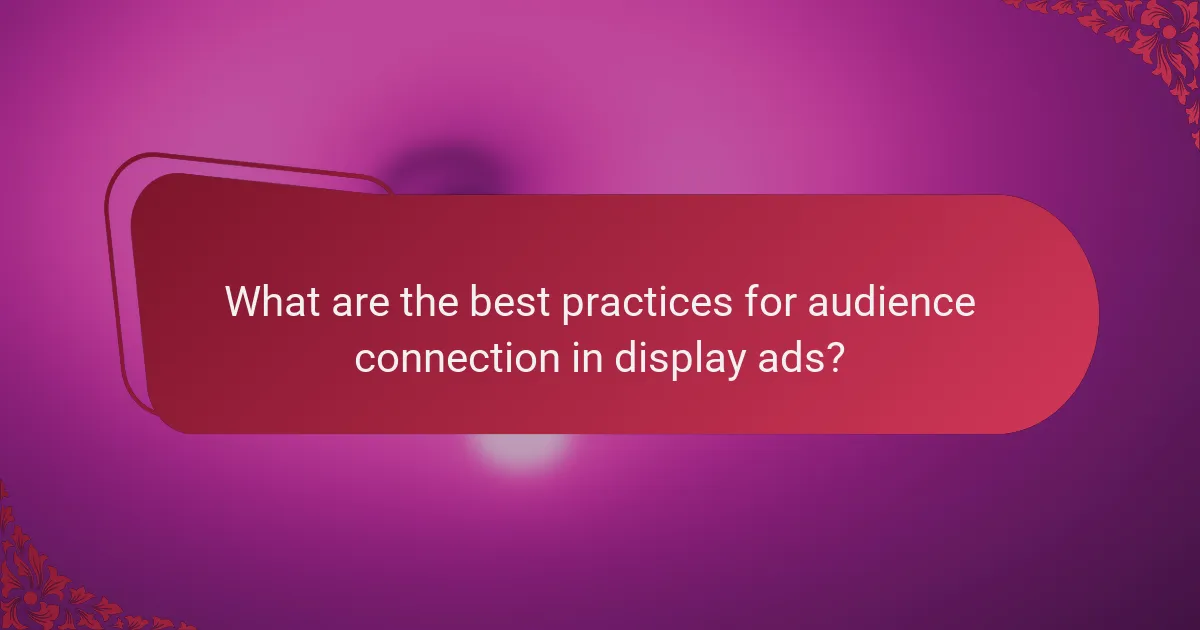 What are the best practices for audience connection in display ads?